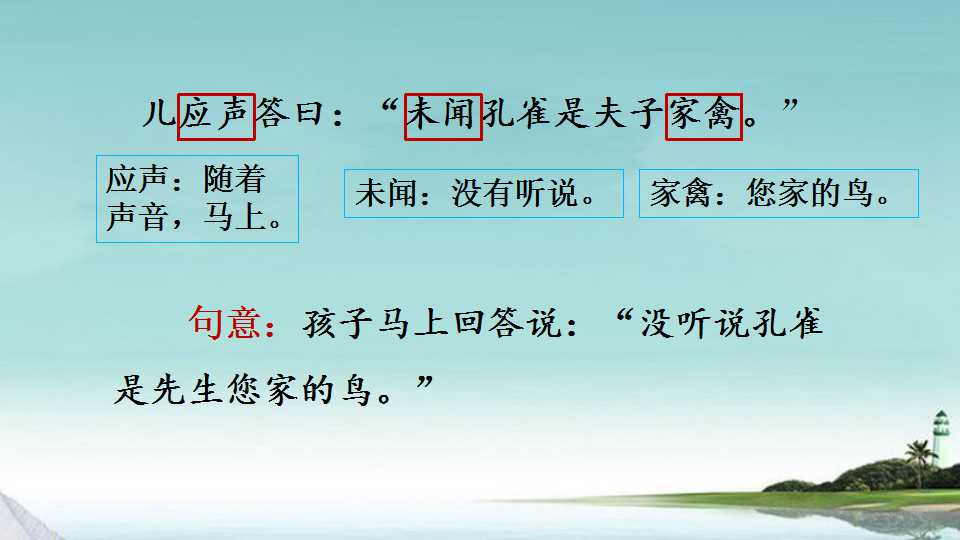 儿应声答曰：“未闻孔雀是夫子家禽。”

应声：随着声音，马上。

未闻：没有听说。

家禽：您家的鸟。

句意：孩子马上回答说：“没听说孔雀是先生您家的鸟。”